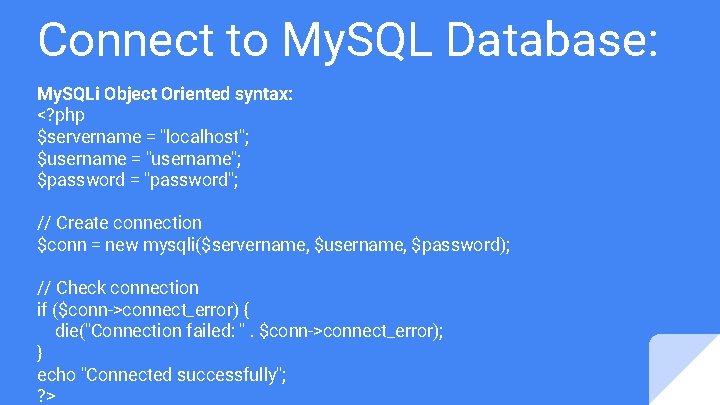 Connect to MySQL Database:

MySQLi Object Oriented syntax:
<?php
$servername = "localhost";
$username = "username";
$password = "password";

// Create connection
$conn = new mysqli($servername, $username, $password);

// Check connection
if ($conn->connect_error) {
die("Connection failed: " . $conn->connect_error);
}
echo "Connected successfully";
?>